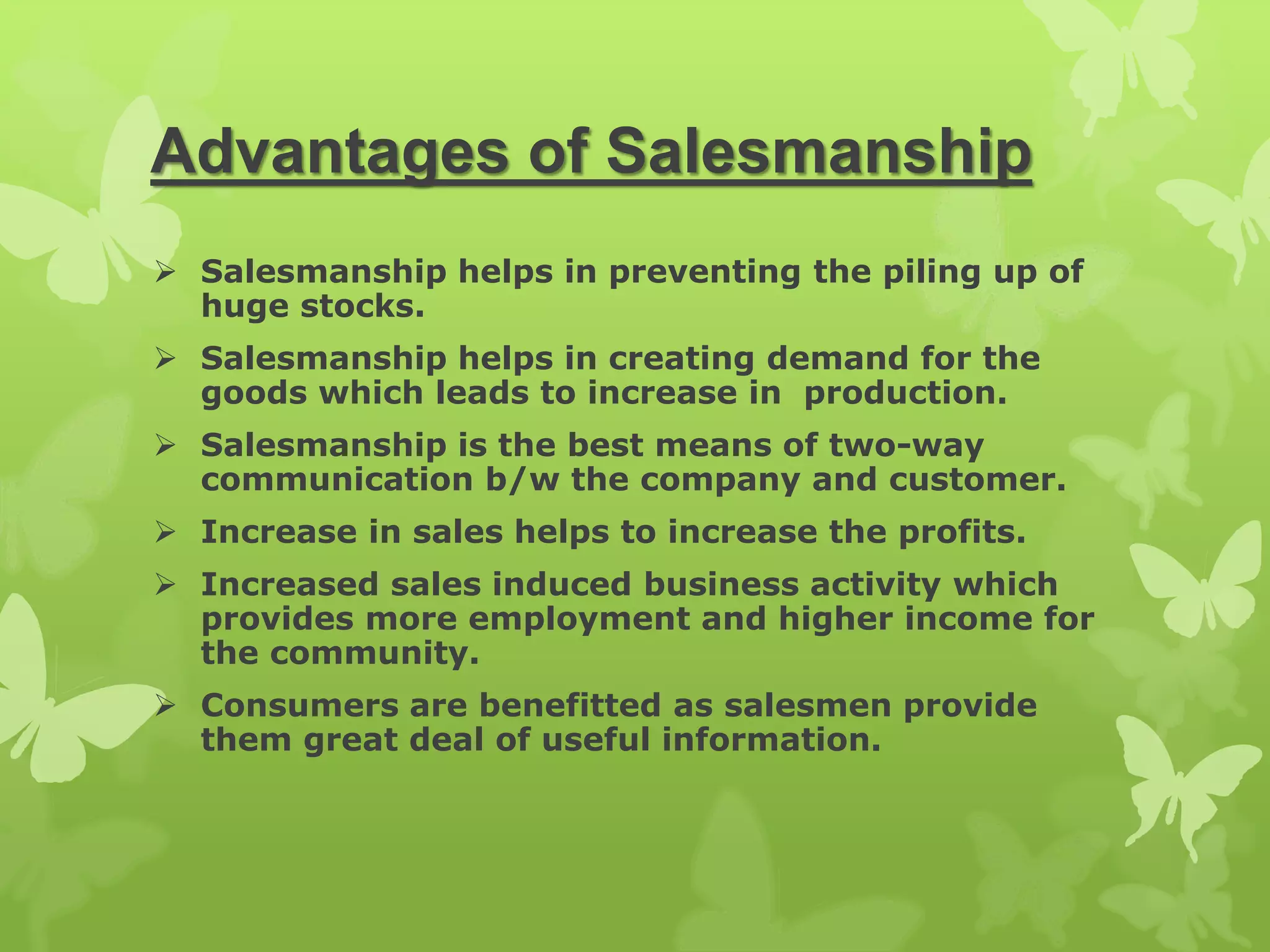 Advantages of Salesmanship

➢ Salesmanship helps in preventing the piling up of huge stocks.

➢ Salesmanship helps in creating demand for the goods which leads to increase in production.

➢ Salesmanship is the best means of two-way communication b/w the company and customer.

➢ Increase in sales helps to increase the profits.

➢ Increased sales induced business activity which provides more employment and higher income for the community.

➢ Consumers are benefitted as salesmen provide them great deal of useful information.